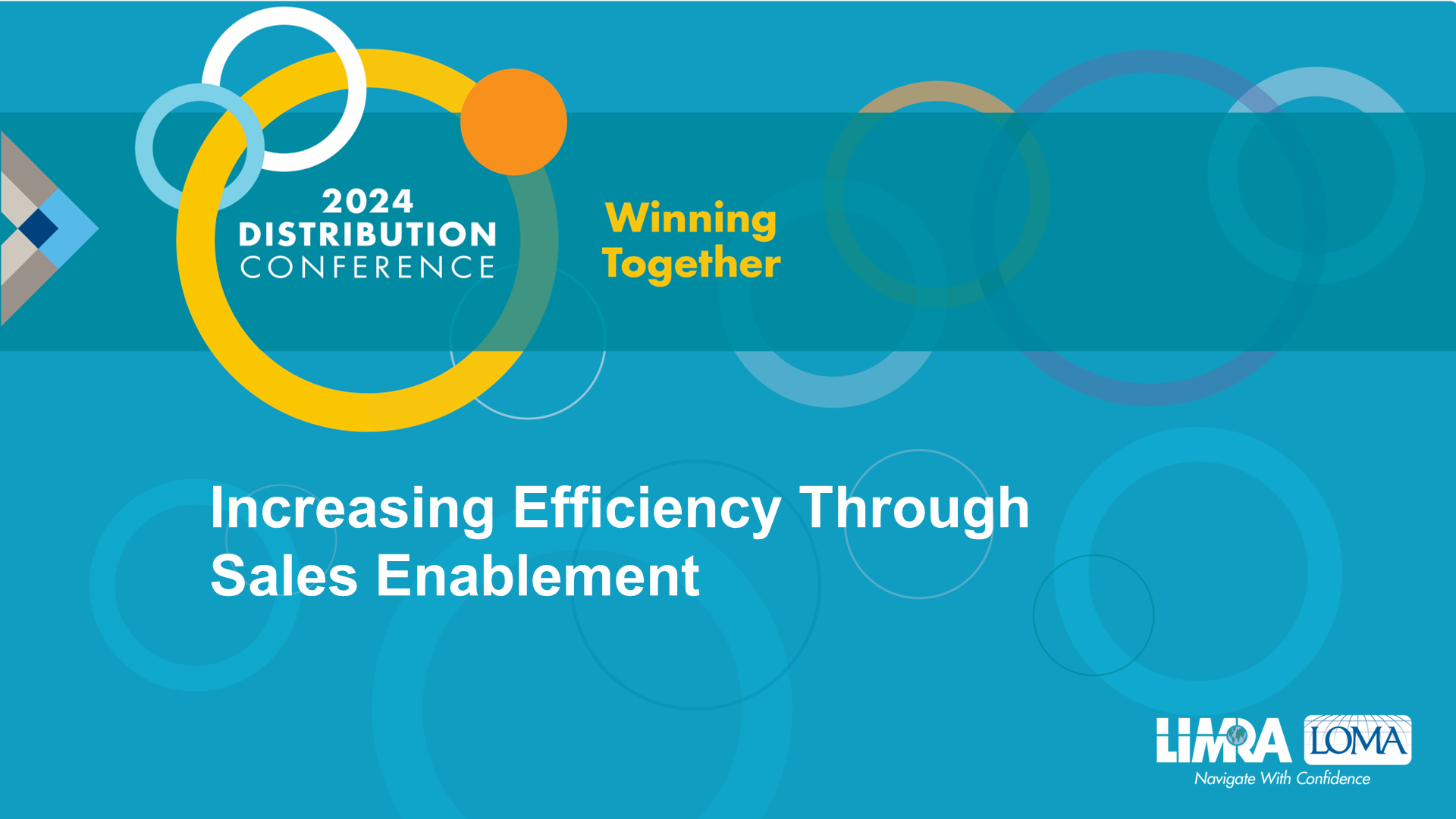 2024
DISTRIBUTION
CONFERENCE

Winning Together

Increasing Efficiency Through Sales Enablement

LIMRA LOMA
Navigate With Confidence